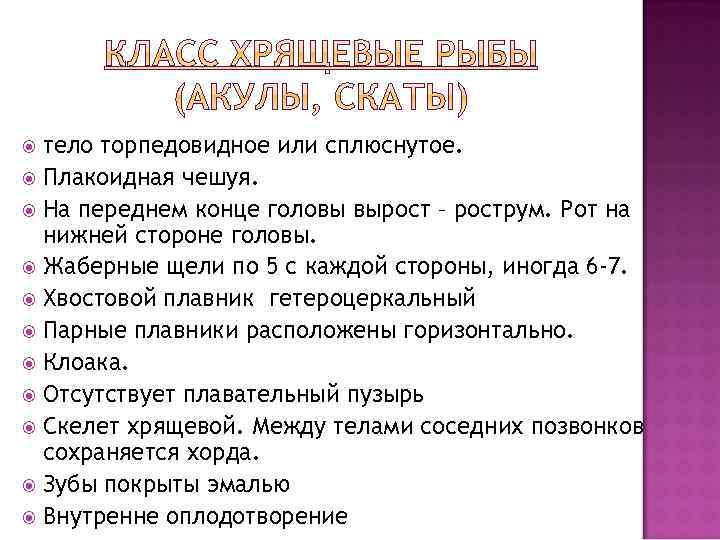 КЛАСС ХРЯЩЕВЫЕ РЫБЫ (АКУЛЫ, СКАТЫ)

тело торпедовидное или сплюснутое.
Плакоидная чешуя.
На переднем конце головы вырост – рострум. Рот на нижней стороне головы.
Жаберные щели по 5 с каждой стороны, иногда 6-7.
Хвостовой плавник гетероцеркальный
Парные плавники расположены горизонтально.
Клоака.
Отсутствует плавательный пузырь
Скелет хрящевой. Между телами соседних позвонков сохраняется хорда.
Зубы покрыты эмалью
Внутренне оплодотворение